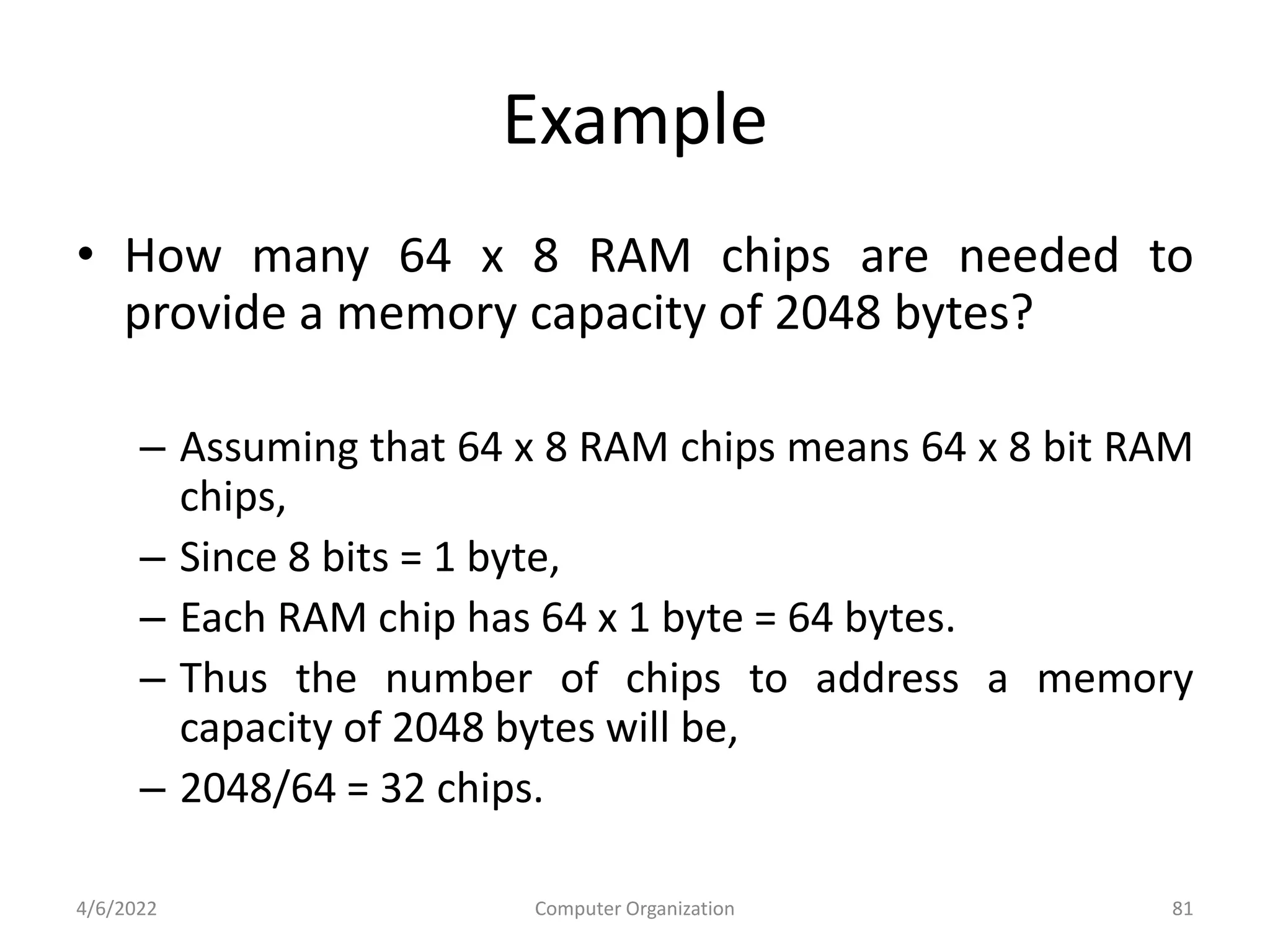 Example

• How many 64 x 8 RAM chips are needed to provide a memory capacity of 2048 bytes?

– Assuming that 64 x 8 RAM chips means 64 x 8 bit RAM chips,
– Since 8 bits = 1 byte,
– Each RAM chip has 64 x 1 byte = 64 bytes.
– Thus the number of chips to address a memory capacity of 2048 bytes will be,
– 2048/64 = 32 chips.

4/6/2022 Computer Organization 81